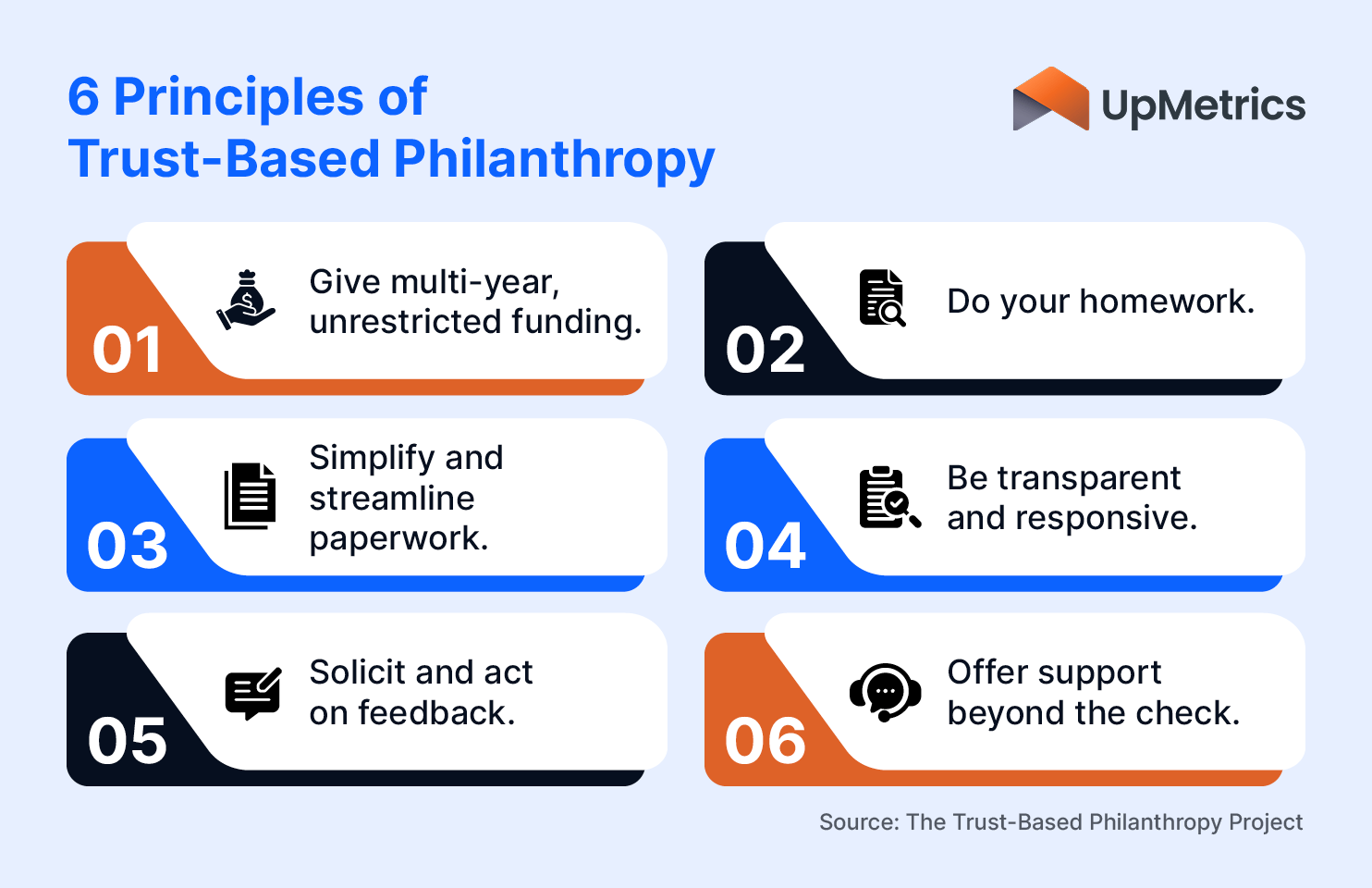 6 Principles of
Trust-Based Philanthropy

UpMetrics

01
Give multi-year, unrestricted funding.

02
Do your homework.

03
Simplify and streamline paperwork.

04
Be transparent and responsive.

05
Solicit and act on feedback.

06
Offer support beyond the check.

Source: The Trust-Based Philanthropy Project